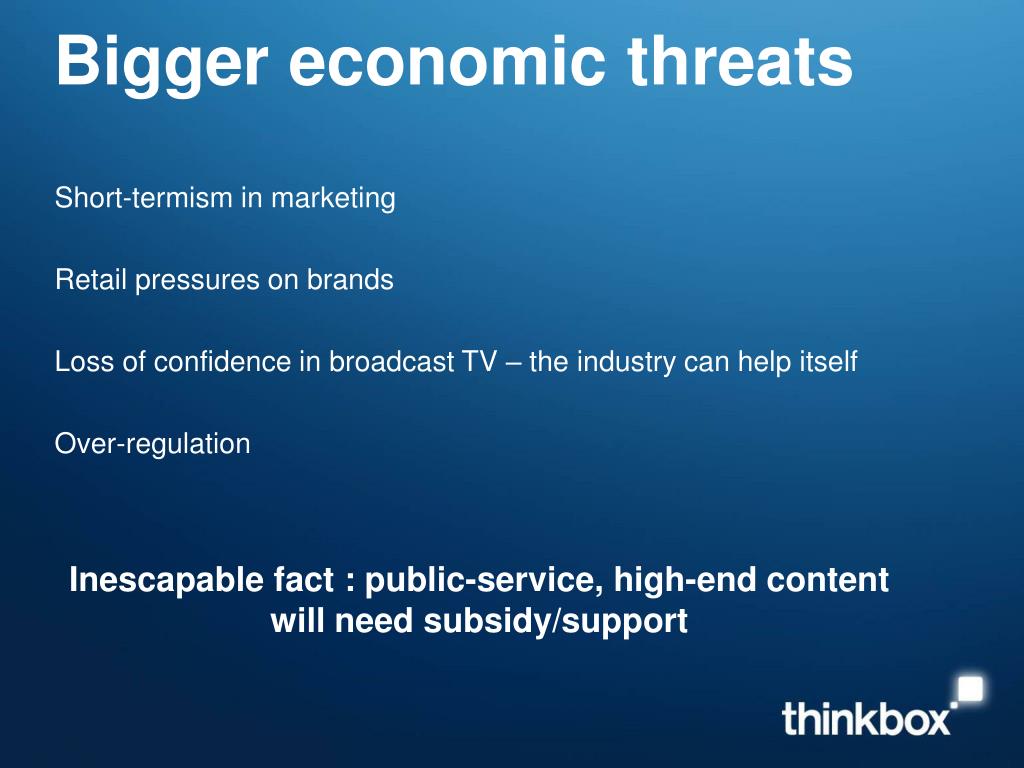 Bigger economic threats

Short-termism in marketing

Retail pressures on brands

Loss of confidence in broadcast TV – the industry can help itself

Over-regulation

Inescapable fact : public-service, high-end content will need subsidy/support

thinkbox